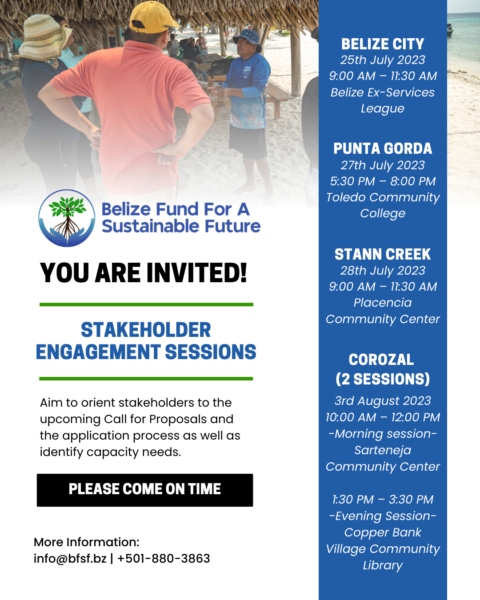 Belize Fund For A Sustainable Future

YOU ARE INVITED!

STAKEHOLDER ENGAGEMENT SESSIONS

Aim to orient stakeholders to the upcoming Call for Proposals and the application process as well as identify capacity needs.

PLEASE COME ON TIME

More Information:
info@bfsf.bz | +501-880-3863

BELIZE CITY
25th July 2023
9:00 AM – 11:30 AM
Belize Ex-Services League

PUNTA GORDA
27th July 2023
5:30 PM – 8:00 PM
Toledo Community College

STANN CREEK
28th July 2023
9:00 AM – 11:30 AM
Placencia Community Center

COROZAL
(2 SESSIONS)
3rd August 2023
10:00 AM – 12:00 PM
-Morning session-
Sarteneja Community Center

1:30 PM – 3:30 PM
-Evening Session-
Copper Bank Village Community Library